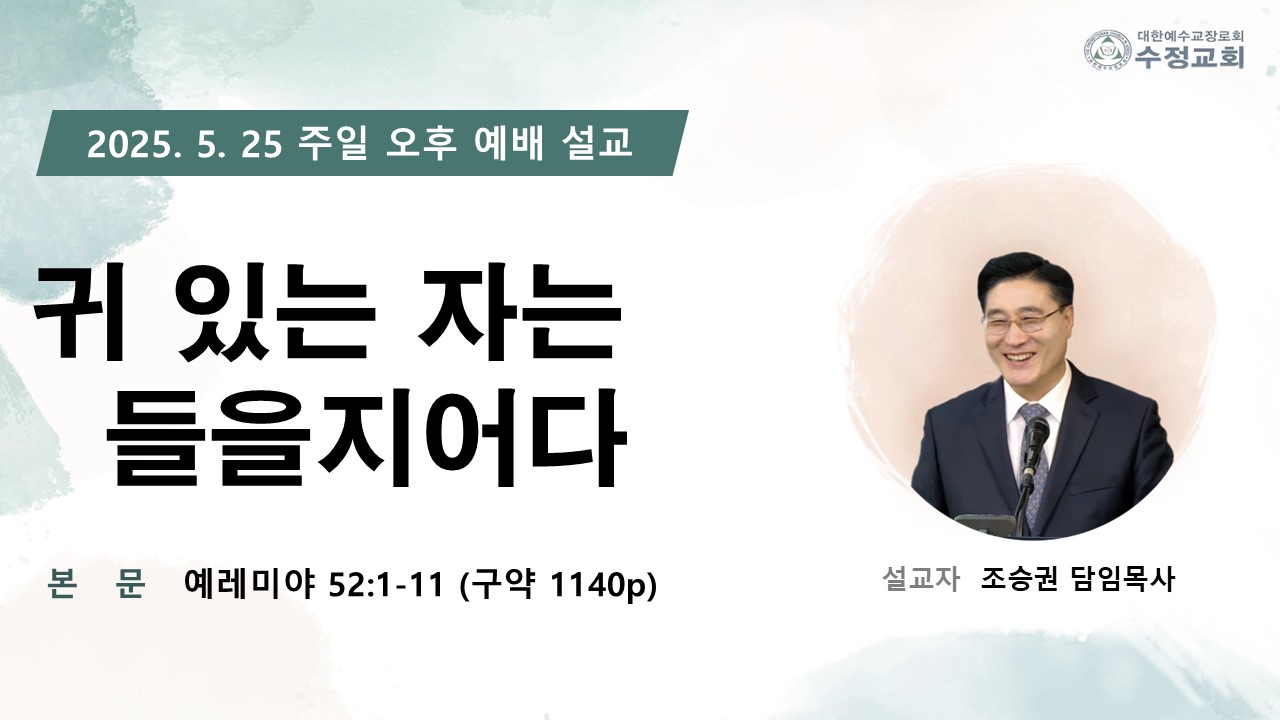 대한예수교장로회
수정교회

2025. 5. 25 주일 오후 예배 설교

귀 있는 자는
들을지어다

본 문 예레미야 52:1-11 (구약 1140p)

설교자 조승권 담임목사